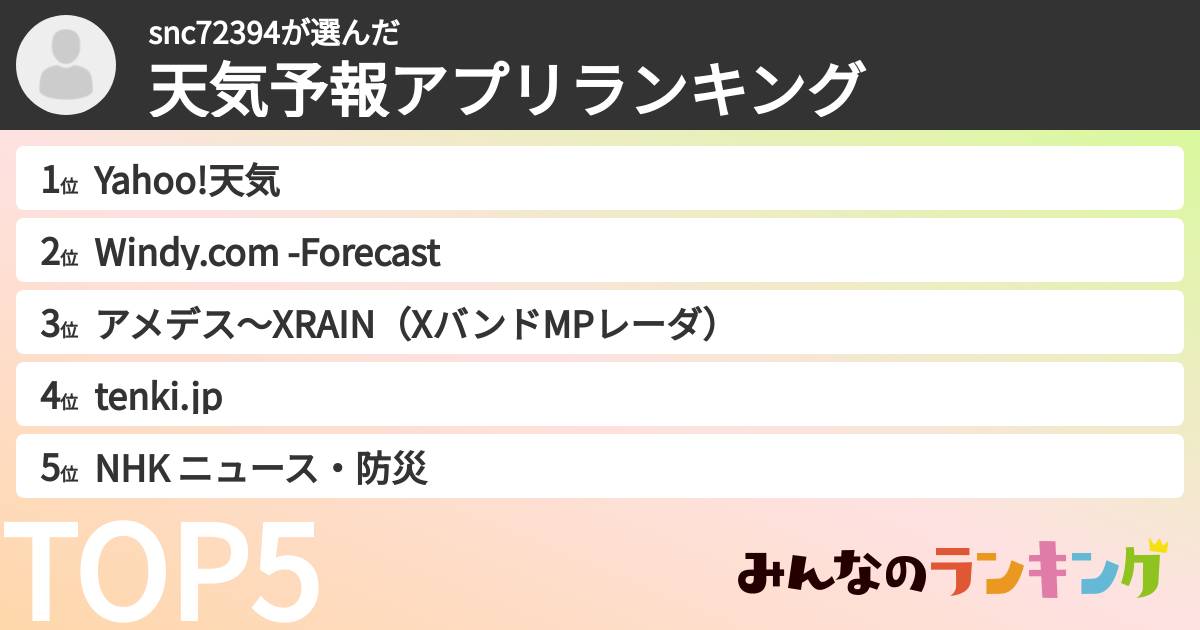 snc72394が選んだ
天気予報アプリランキング

1位 Yahoo!天気

2位 Windy.com -Forecast

3位 アメデス〜XRAIN（XバンドMPレーダ）

4位 tenki.jp

5位 NHK ニュース・防災

TOP5

みんなのランキング